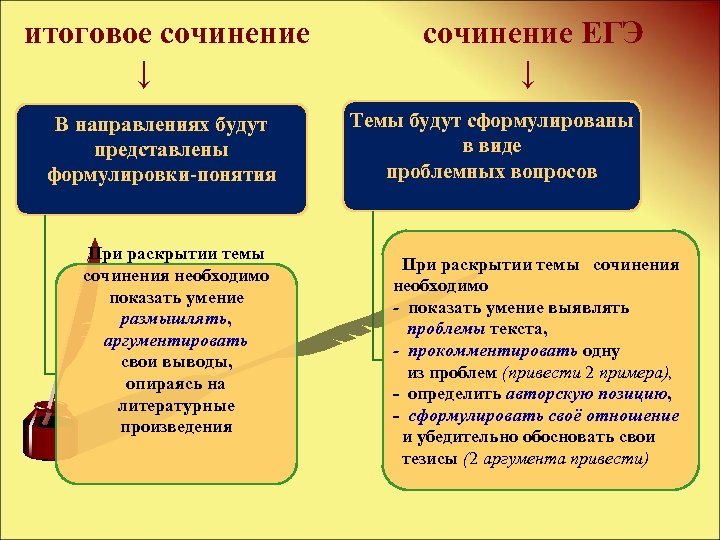 итоговое сочинение

↓

В направлениях будут представлены формулировки-понятия

При раскрытии темы сочинения необходимо показать умение размышлять, аргументировать свои выводы, опираясь на литературные произведения

сочинение ЕГЭ

↓

Темы будут сформулированы в виде проблемных вопросов

При раскрытии темы сочинения необходимо
- показать умение выявлять проблемы текста,
- прокомментировать одну из проблем (привести 2 примера),
- определить авторскую позицию,
- сформулировать своё отношение и убедительно обосновать свои тезисы (2 аргумента привести)